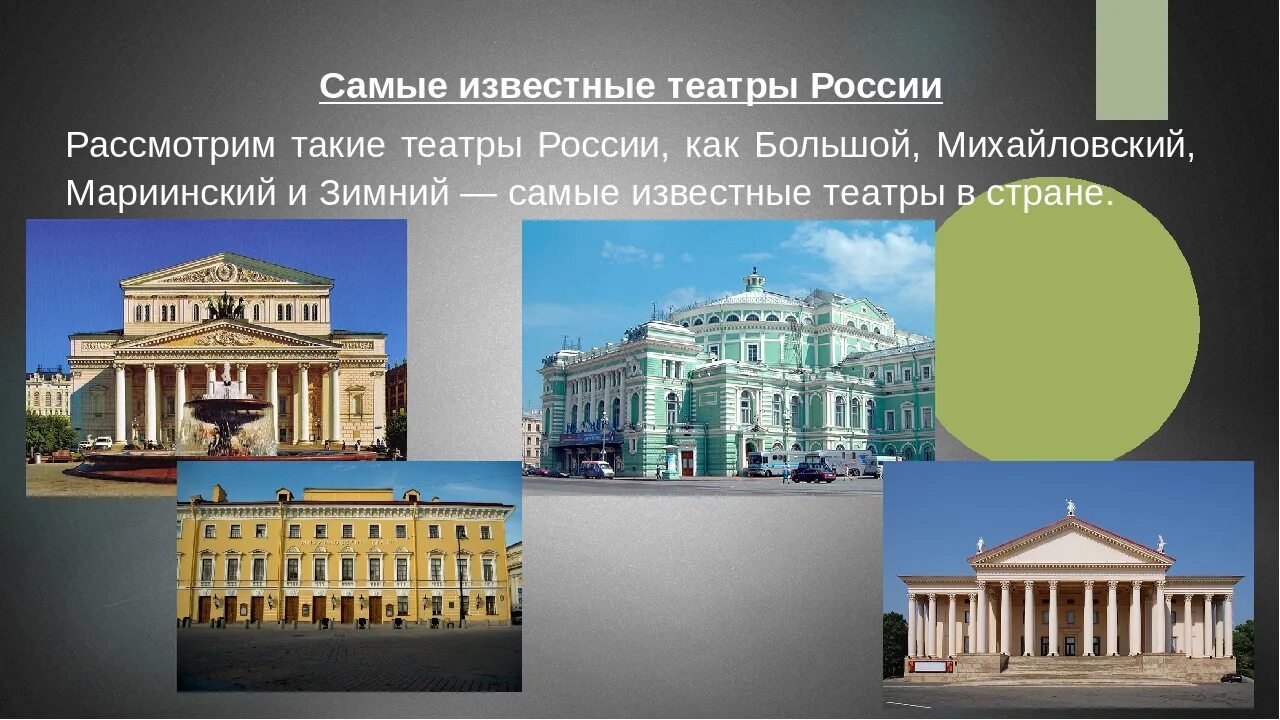 Самые известные театры России

Рассмотрим такие театры России, как Большой, Михайловский, Мариинский и Зимний — самые известные театры в стране.